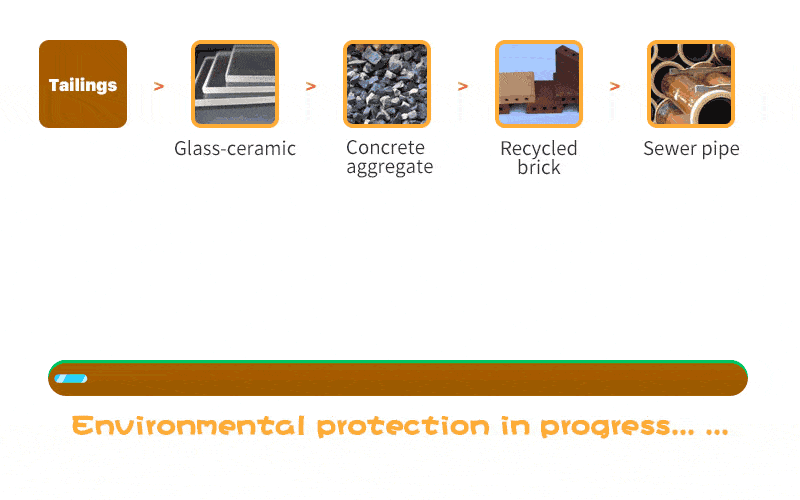 Tailings > Glass-ceramic > Concrete aggregate > Recycled brick > Sewer pipe

Environmental protection in progress... ...